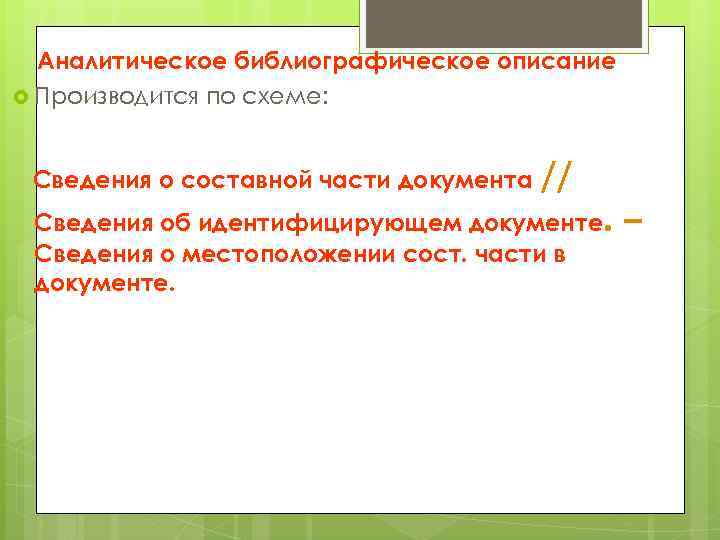 Аналитическое библиографическое описание

Производится по схеме:

Сведения о составной части документа //

Сведения об идентифицирующем документе. – Сведения о местоположении сост. части в документе.